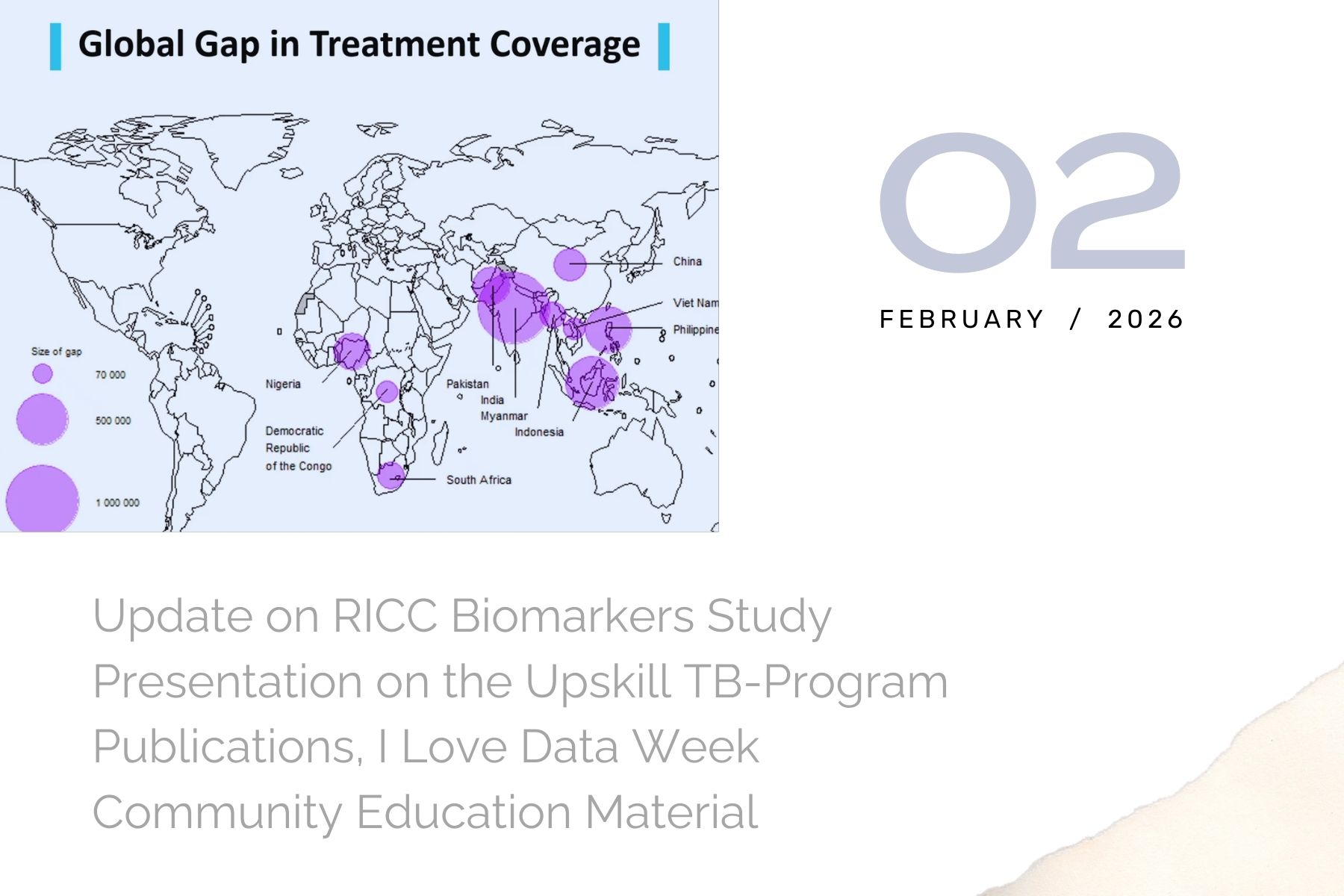 Global Gap in Treatment Coverage

China

Viet Nam

Philippine

Size of gap

70 000

500 000

1 000 000

Nigeria

Democratic Republic of the Congo

Pakistan

India

Myanmar

Indonesia

South Africa

02

FEBRUARY / 2026

Update on RICC Biomarkers Study

Presentation on the Upskill TB-Program

Publications, I Love Data Week

Community Education Material